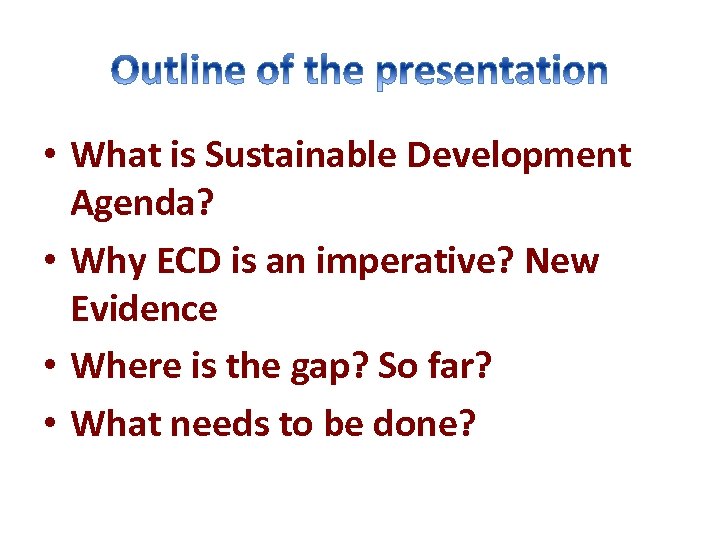 Outline of the presentation

• What is Sustainable Development Agenda?
• Why ECD is an imperative? New Evidence
• Where is the gap? So far?
• What needs to be done?